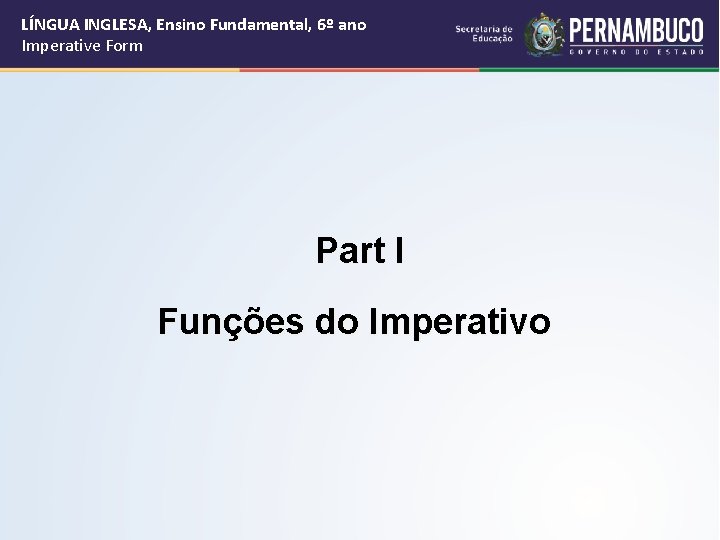 LÍNGUA INGLESA, Ensino Fundamental, 6º ano
Imperative Form

Secretaria de Educação

PERNAMBUCO
GOVERNO DO ESTADO

Part I

Funções do Imperativo